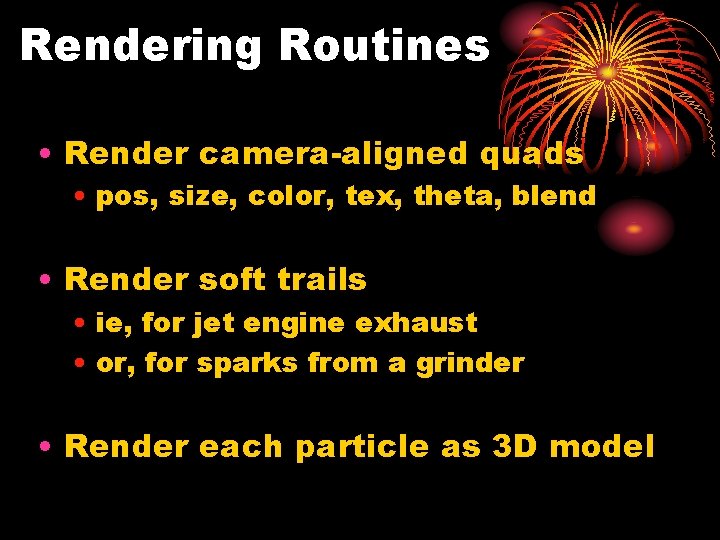 Rendering Routines

• Render camera-aligned quads
  • pos, size, color, tex, theta, blend

• Render soft trails
  • ie, for jet engine exhaust
  • or, for sparks from a grinder

• Render each particle as 3D model